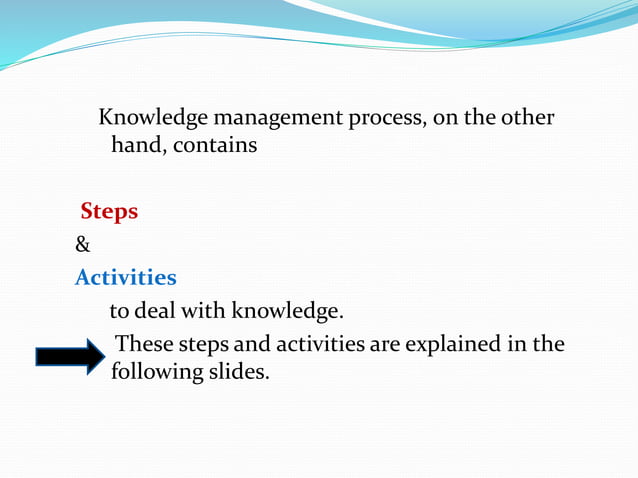 Knowledge management process, on the other hand, contains

Steps

&

Activities

to deal with knowledge.

These steps and activities are explained in the following slides.